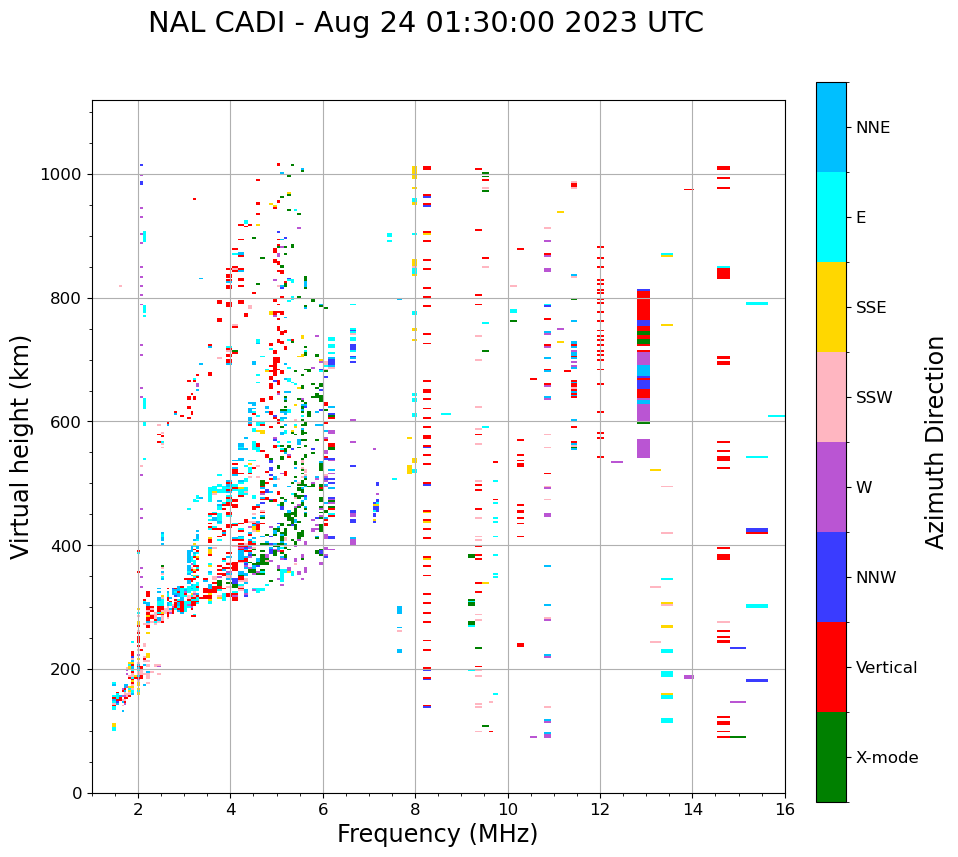 NAL CADI - Aug 24 01:30:00 2023 UTC

Virtual height (km)

1000
800
600
400
200
0

2
4
6
8
10
12
14
16

Frequency (MHz)

NNE
E
SSE
SSW
W
NNW
Vertical
X-mode

Azimuth Direction